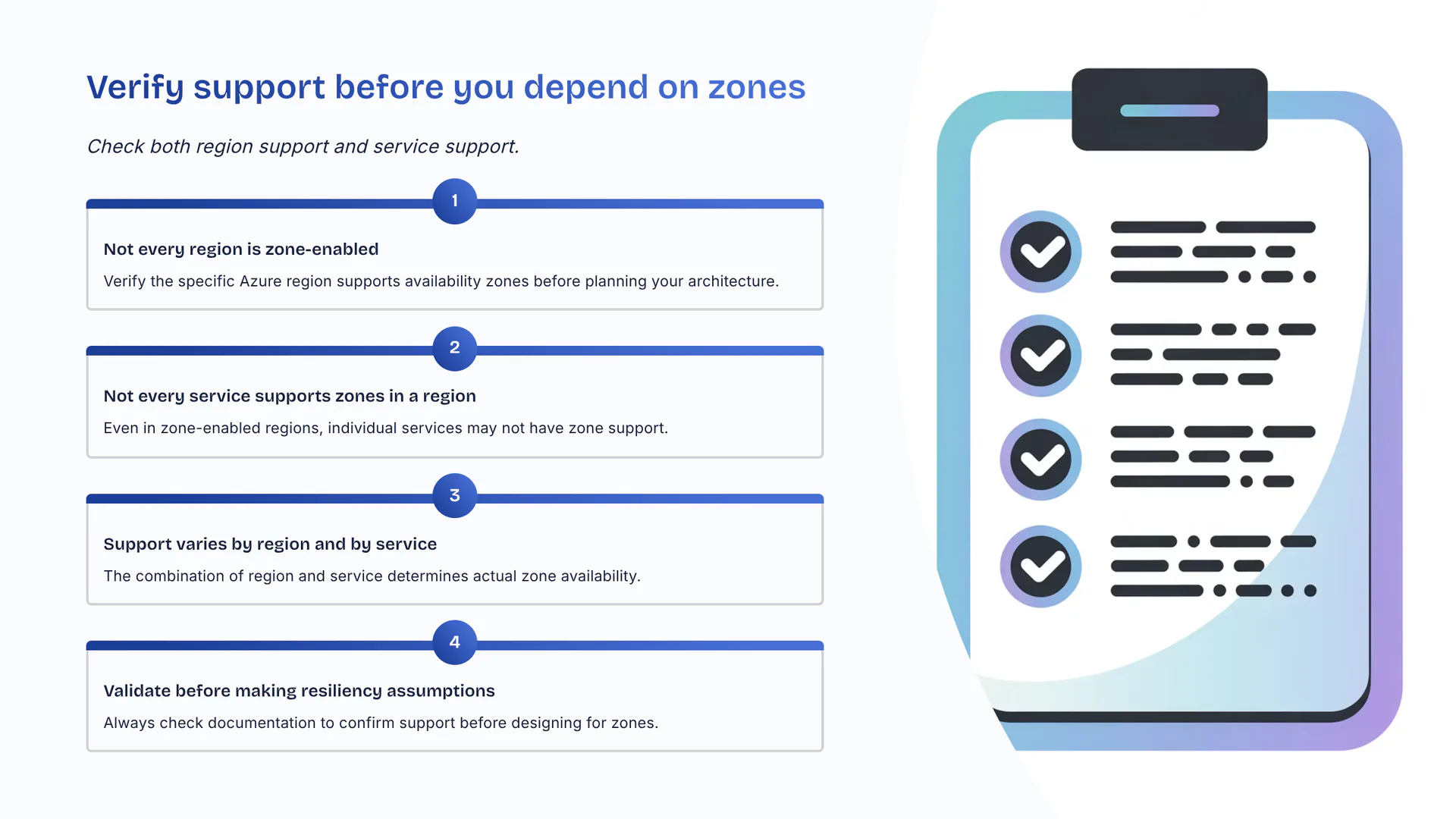 Verify support before you depend on zones

Check both region support and service support.

1

Not every region is zone-enabled

Verify the specific Azure region supports availability zones before planning your architecture.

2

Not every service supports zones in a region

Even in zone-enabled regions, individual services may not have zone support.

3

Support varies by region and by service

The combination of region and service determines actual zone availability.

4

Validate before making resiliency assumptions

Always check documentation to confirm support before designing for zones.